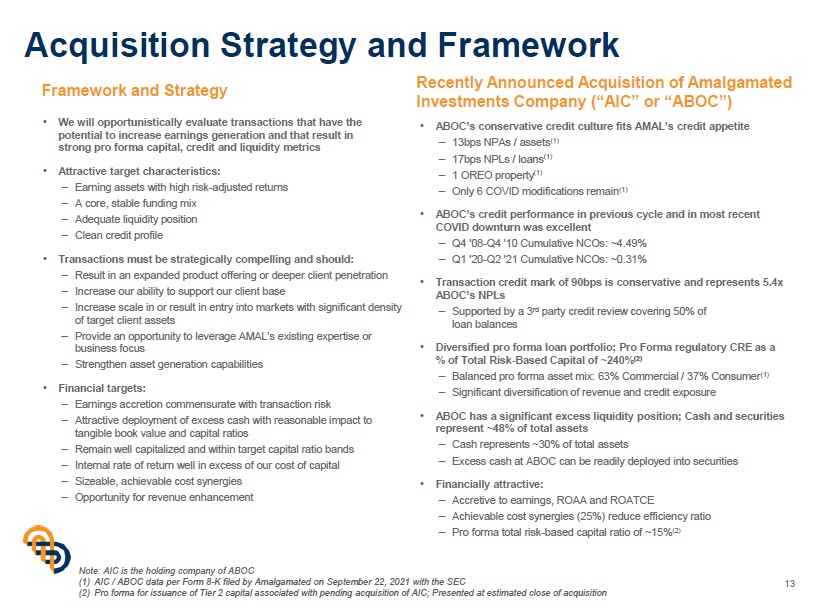 Acquisition Strategy and Framework

Framework and Strategy

• We will opportunistically evaluate transactions that have the potential to increase earnings generation and that result in strong pro forma capital, credit and liquidity metrics

• Attractive target characteristics:
– Earning assets with high risk-adjusted returns
– A core, stable funding mix
– Adequate liquidity position
– Clean credit profile

• Transactions must be strategically compelling and should:
– Result in an expanded product offering or deeper client penetration
– Increase our ability to support our client base
– Increase scale in or result in entry into markets with significant density of target client assets
– Provide an opportunity to leverage AMAL's existing expertise or business focus
– Strengthen asset generation capabilities

• Financial targets:
– Earnings accretion commensurate with transaction risk
– Attractive deployment of excess cash with reasonable impact to tangible book value and capital ratios
– Remain well capitalized and within target capital ratio bands
– Internal rate of return well in excess of our cost of capital
– Sizeable, achievable cost synergies
– Opportunity for revenue enhancement

Recently Announced Acquisition of Amalgamated Investments Company ("AIC" or "ABOC")

• ABOC's conservative credit culture fits AMAL's credit appetite
– 13bps NPAs / assets$^{(1)}$
– 17bps NPLs / loans$^{(1)}$
– 1 OREO property$^{(1)}$
– Only 6 COVID modifications remain$^{(1)}$

• ABOC's credit performance in previous cycle and in most recent COVID downturn was excellent
– Q4 '08-Q4 '10 Cumulative NCOs: ~4.49%
– Q1 '20-Q2 '21 Cumulative NCOs: ~0.31%

• Transaction credit mark of 90bps is conservative and represents 5.4x ABOC's NPLs
– Supported by a 3$^{rd}$ party credit review covering 50% of loan balances

• Diversified pro forma loan portfolio; Pro Forma regulatory CRE as a % of Total Risk-Based Capital of ~240%$^{(2)}$
– Balanced pro forma asset mix: 63% Commercial / 37% Consumer$^{(1)}$
– Significant diversification of revenue and credit exposure

• ABOC has a significant excess liquidity position; Cash and securities represent ~48% of total assets
– Cash represents ~30% of total assets
– Excess cash at ABOC can be readily deployed into securities

• Financially attractive:
– Accretive to earnings, ROAA and ROATCE
– Achievable cost synergies (25%) reduce efficiency ratio
– Pro forma total risk-based capital ratio of ~15%$^{(2)}$

Note: AIC is the holding company of ABOC
(1) AIC / ABOC data per Form 8-K filed by Amalgamated on September 22, 2021 with the SEC
(2) Pro forma for issuance of Tier 2 capital associated with pending acquisition of AIC; Presented at estimated close of acquisition

13